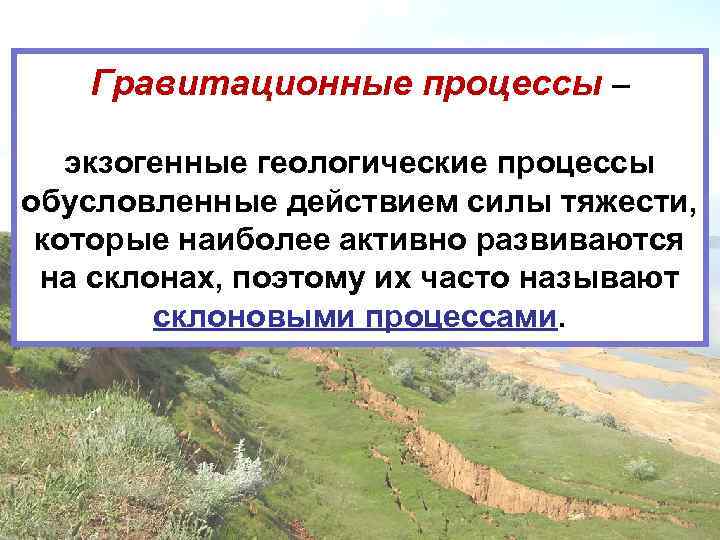 Гравитационные процессы –

экзогенные геологические процессы обусловленные действием силы тяжести, которые наиболее активно развиваются на склонах, поэтому их часто называют склоновыми процессами.